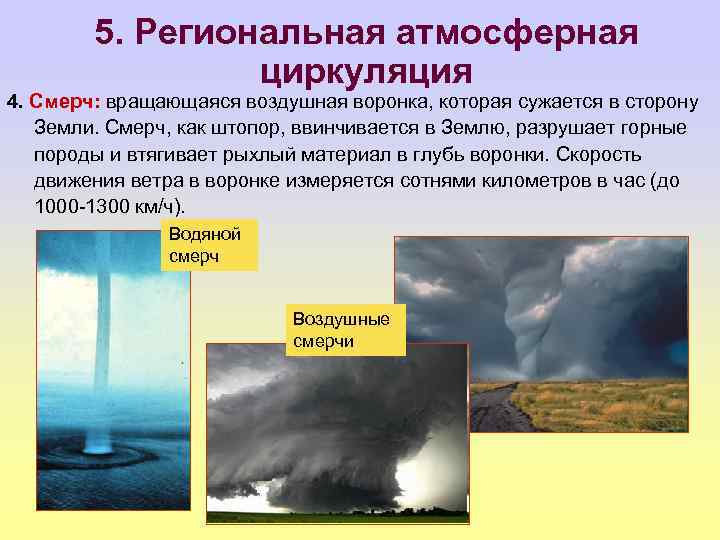 5. Региональная атмосферная циркуляция

4. Смерч: вращающаяся воздушная воронка, которая сужается в сторону Земли. Смерч, как штопор, ввинчивается в Землю, разрушает горные породы и втягивает рыхлый материал в глубь воронки. Скорость движения ветра в воронке измеряется сотнями километров в час (до 1000-1300 км/ч).

Водяной смерч

Воздушные смерчи